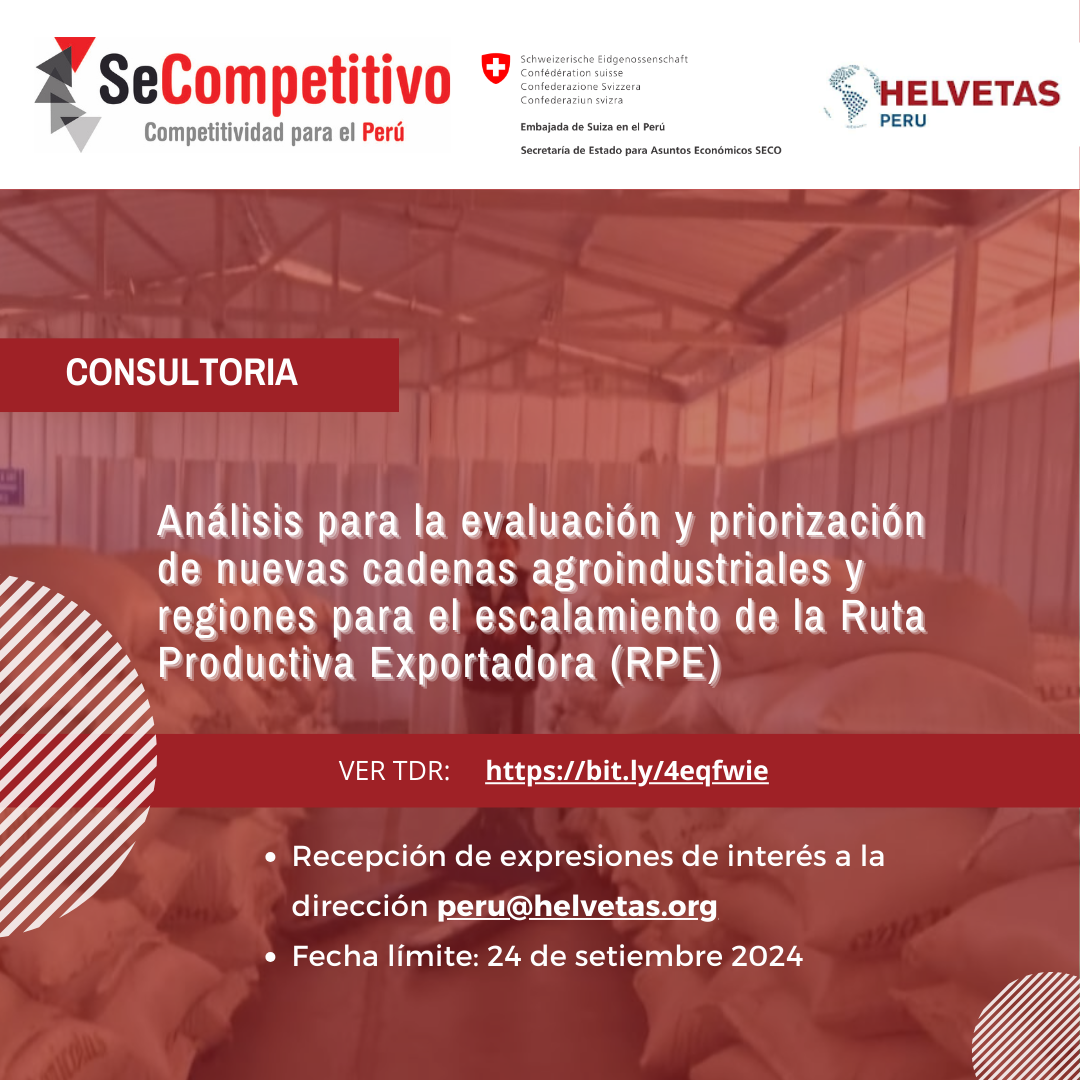 SeCompetitivo
Competitividad para el Perú

Schweizerische Eidgenossenschaft
Confédération suisse
Confederazione Svizzera
Confederaziun svizra

Embajada de Suiza en el Perú
Secretaría de Estado para Asuntos Económicos SECO

HELVETAS
PERU

CONSULTORIA

Análisis para la evaluación y priorización de nuevas cadenas agroindustriales y regiones para el escalamiento de la Ruta Productiva Exportadora (RPE)

VER TDR: https://bit.ly/4eqfwie

• Recepción de expresiones de interés a la dirección peru@helvetas.org
• Fecha límite: 24 de setiembre 2024